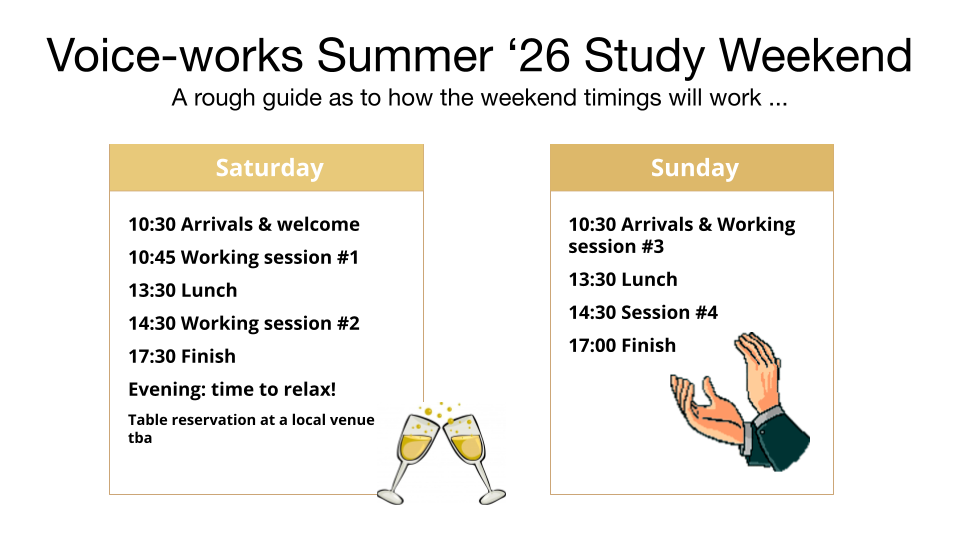 Voice-works Summer ‘26 Study Weekend

A rough guide as to how the weekend timings will work ...

Saturday

10:30 Arrivals & welcome

10:45 Working session #1

13:30 Lunch

14:30 Working session #2

17:30 Finish

Evening: time to relax!

Table reservation at a local venue tba

Sunday

10:30 Arrivals & Working session #3

13:30 Lunch

14:30 Session #4

17:00 Finish